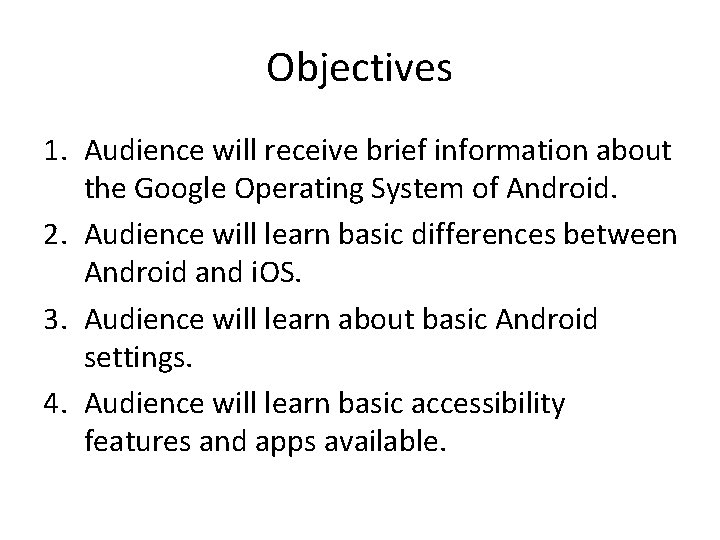 Objectives

1. Audience will receive brief information about the Google Operating System of Android.
2. Audience will learn basic differences between Android and iOS.
3. Audience will learn about basic Android settings.
4. Audience will learn basic accessibility features and apps available.